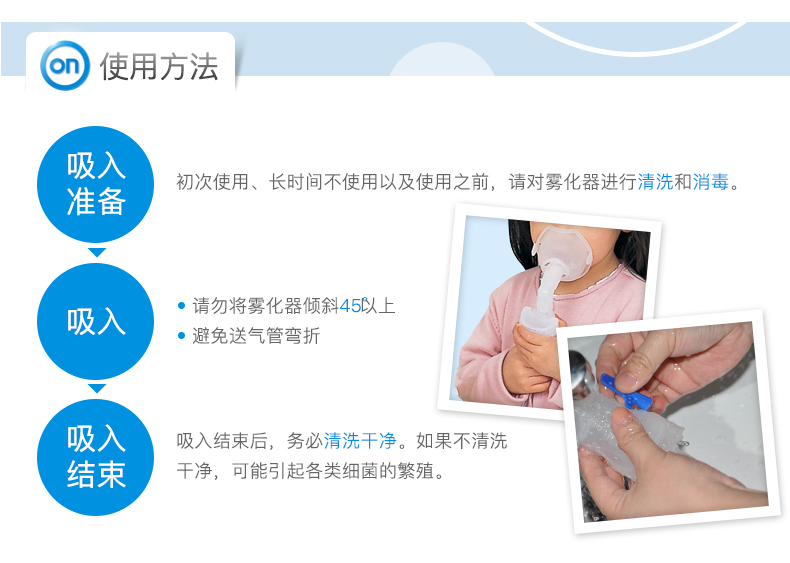 on 使用方法

吸入准备

初次使用、长时间不使用以及使用之前，请对雾化器进行清洗和消毒。

吸入

• 请勿将雾化器倾斜45°以上
• 避免送气管弯折

吸入结束

吸入结束后，务必清洗干净。如果不清洗干净，可能引起各类细菌的繁殖。